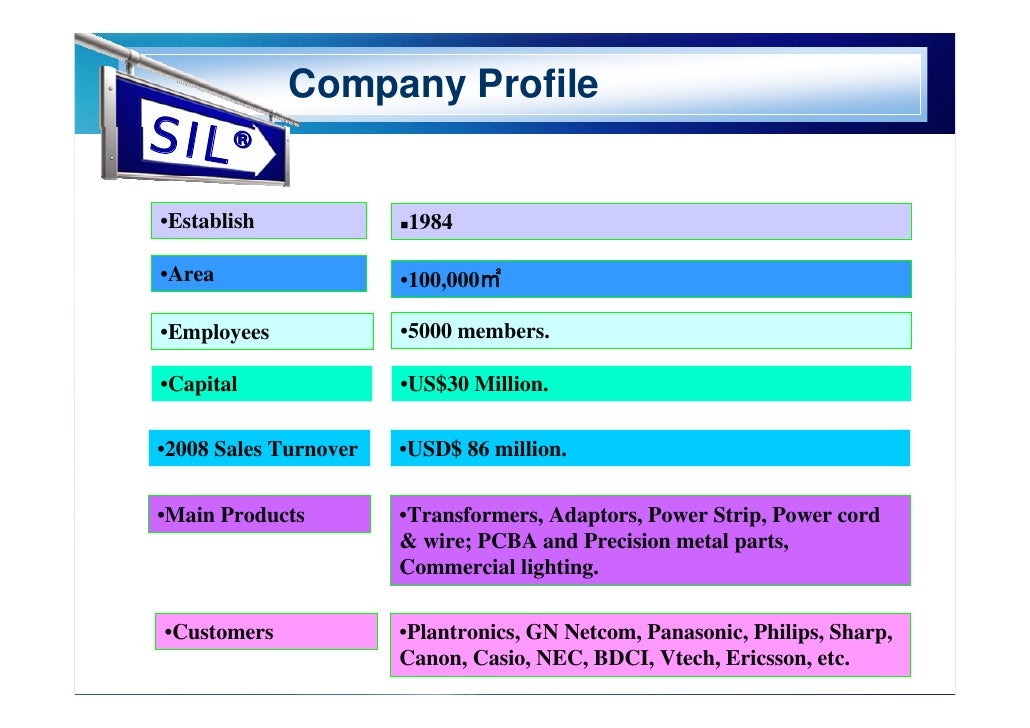 Company Profile

SIL®

| | |
|---|---|
| •Establish | ▪1984 |
| •Area | •100,000㎡ |
| •Employees | •5000 members. |
| •Capital | •US$30 Million. |
| •2008 Sales Turnover | •USD$ 86 million. |
| •Main Products | •Transformers, Adaptors, Power Strip, Power cord & wire; PCBA and Precision metal parts, Commercial lighting. |
| •Customers | •Plantronics, GN Netcom, Panasonic, Philips, Sharp, Canon, Casio, NEC, BDCI, Vtech, Ericsson, etc. |